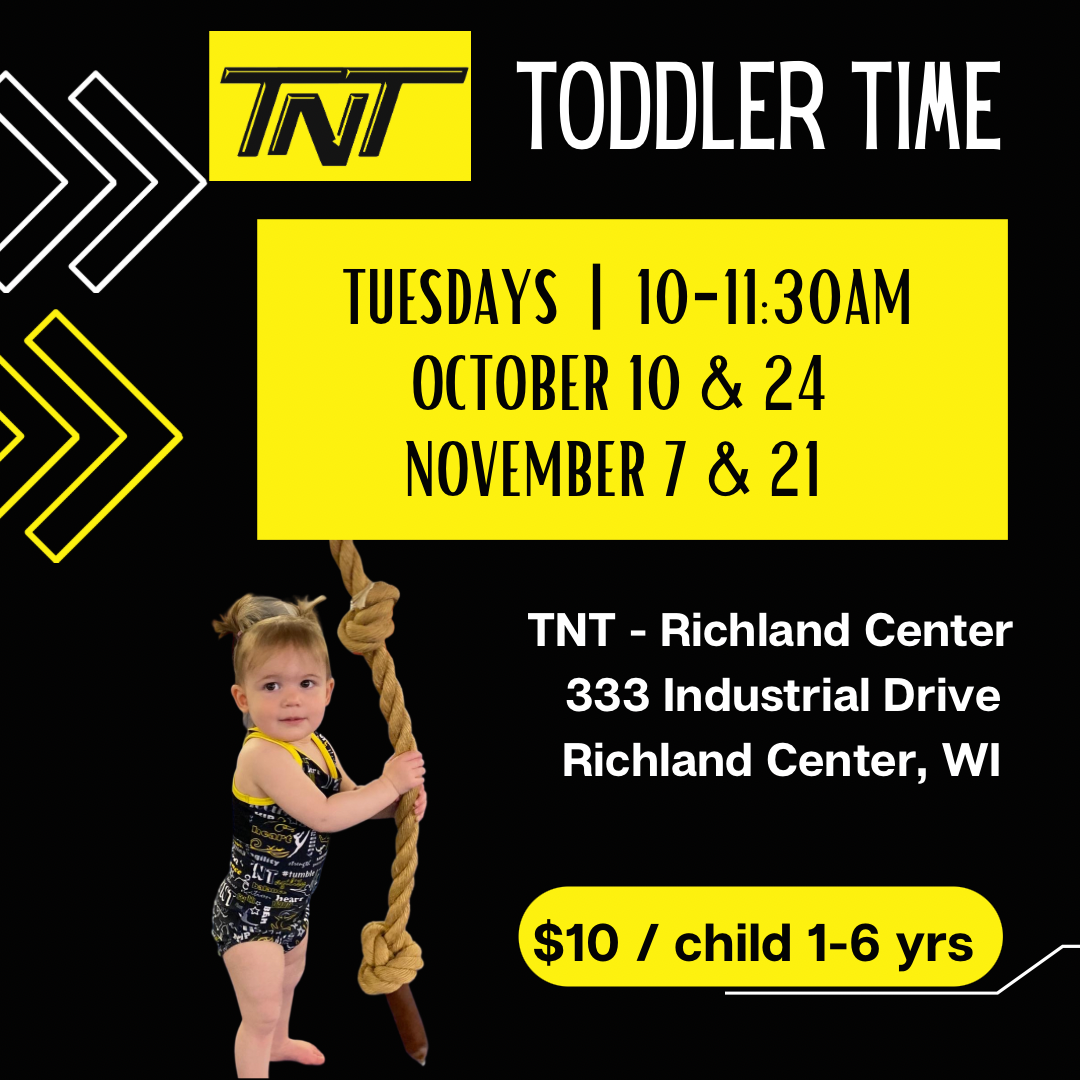 TNT

TODDLER TIME

TUESDAYS | 10-11:30AM
OCTOBER 10 & 24
NOVEMBER 7 & 21

TNT - Richland Center
333 Industrial Drive
Richland Center, WI

$10 / child 1-6 yrs